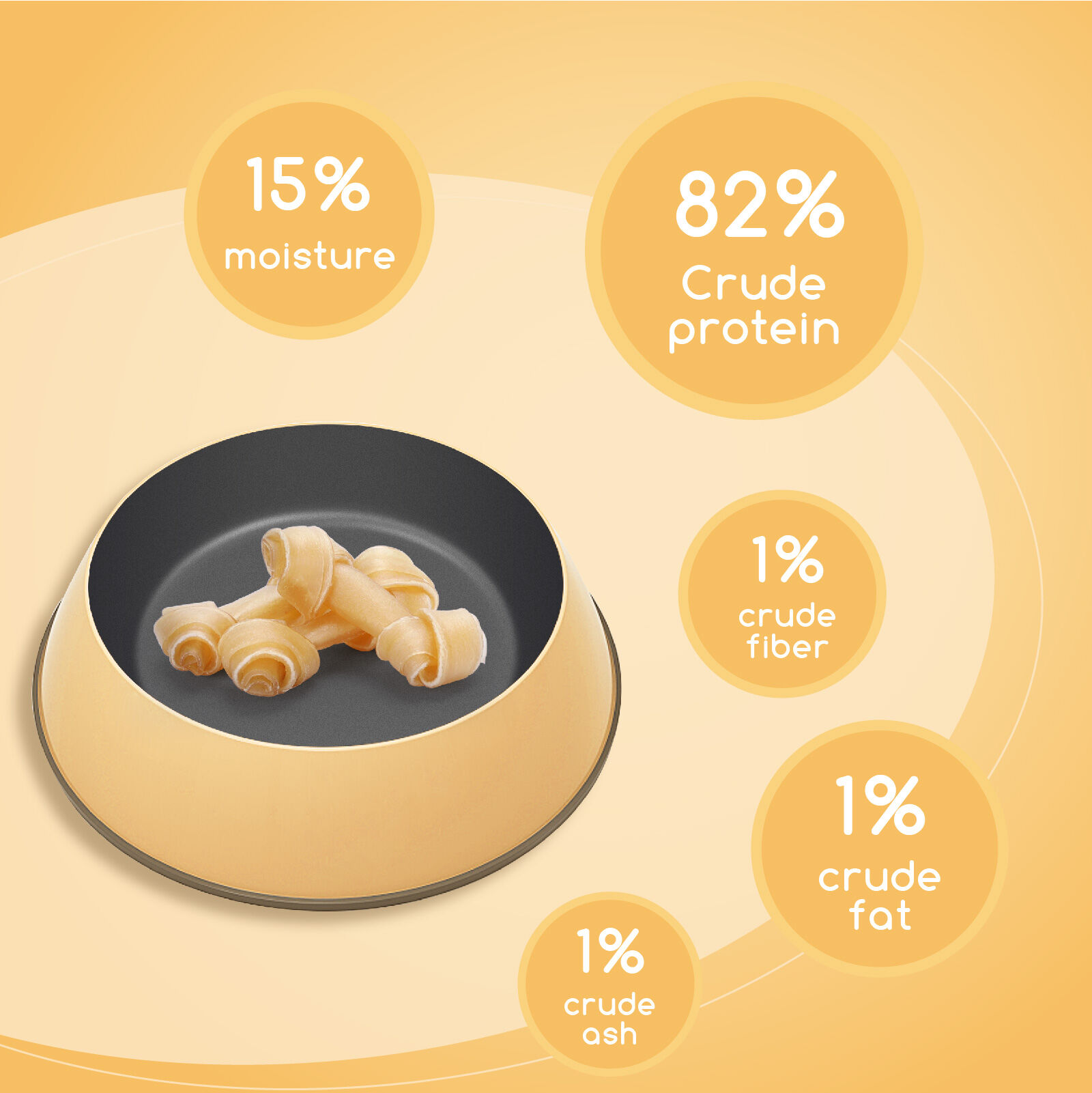 15%
moisture

82%
Crude
protein

1%
crude
fiber

1%
crude
fat

1%
crude
ash